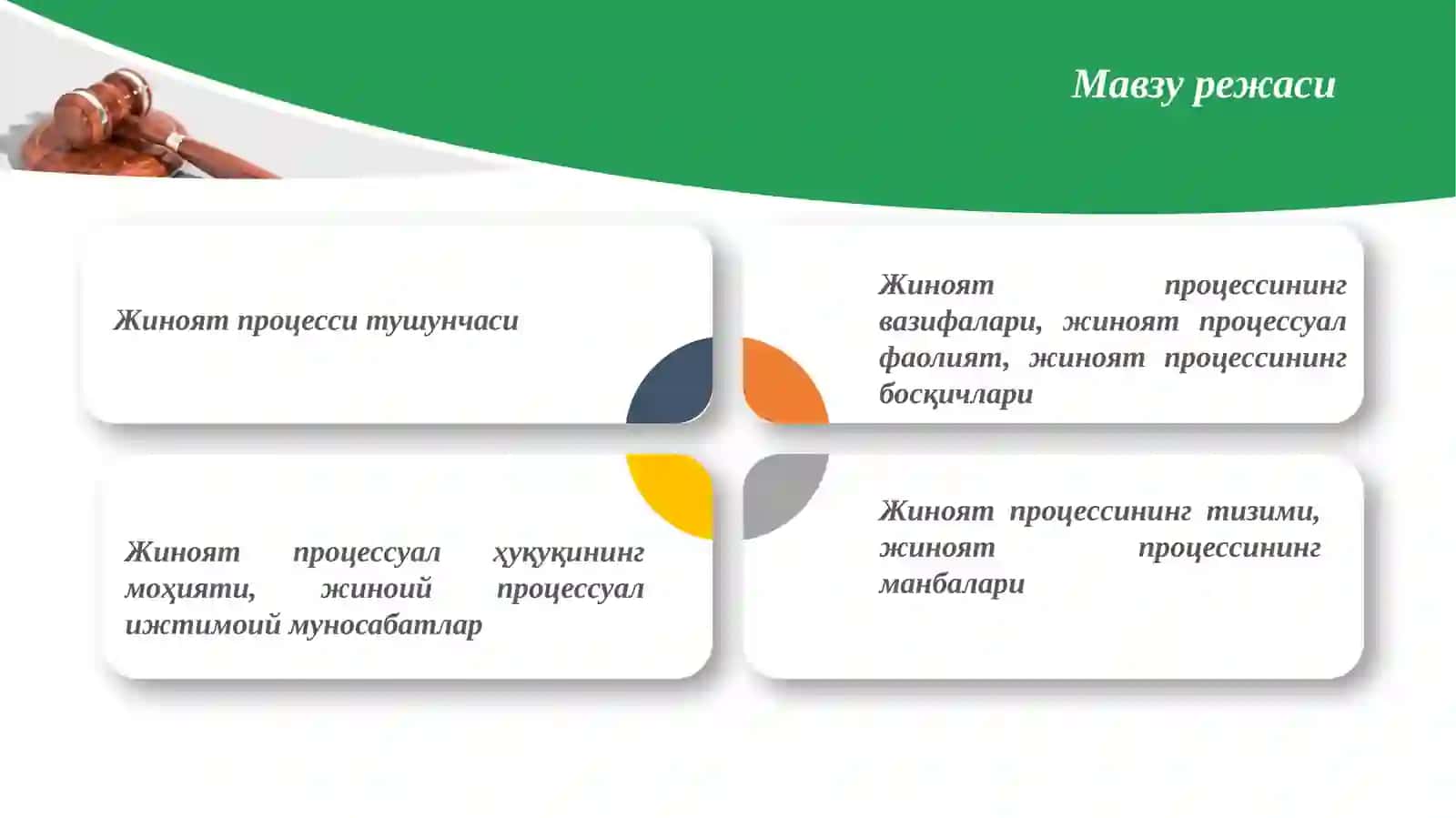 Мавзу режаси

Жиноят процесси тушунчаси

Жиноят процессининг вазифалари, жиноят процессуал фаолият, жиноят процессининг босқичлари

Жиноят процессуал ҳуқуқининг моҳияти, жиноий процессуал ижтимоий муносабатлар

Жиноят процессининг тизими, жиноят процессининг манбалари